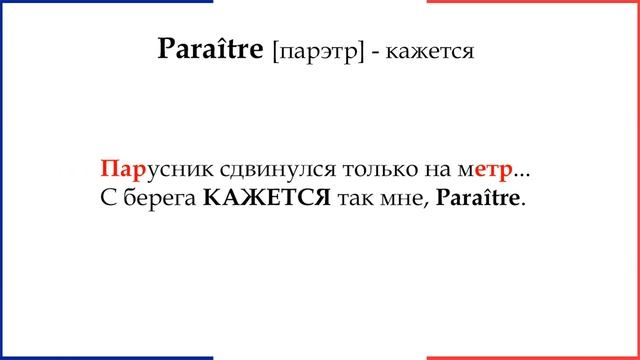 Paraître [парэтр] - кажется

Парусник сдвинулся только на метр...
С берега КАЖЕТСЯ так мне, Paraître.